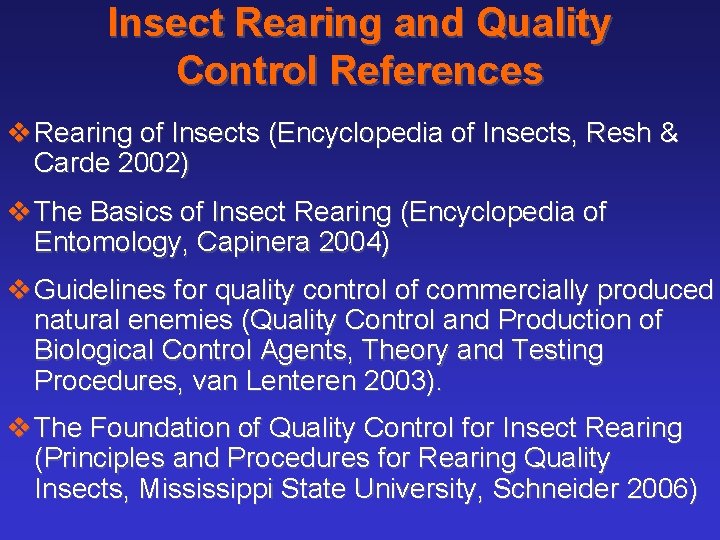 Insect Rearing and Quality Control References

❖ Rearing of Insects (Encyclopedia of Insects, Resh & Carde 2002)

❖ The Basics of Insect Rearing (Encyclopedia of Entomology, Capinera 2004)

❖ Guidelines for quality control of commercially produced natural enemies (Quality Control and Production of Biological Control Agents, Theory and Testing Procedures, van Lenteren 2003).

❖ The Foundation of Quality Control for Insect Rearing (Principles and Procedures for Rearing Quality Insects, Mississippi State University, Schneider 2006)